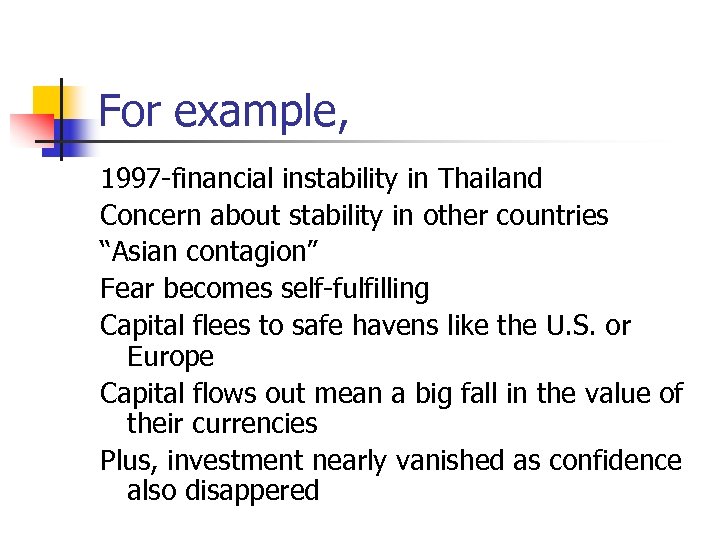 For example,

1997-financial instability in Thailand

Concern about stability in other countries

“Asian contagion”

Fear becomes self-fulfilling

Capital flees to safe havens like the U.S. or Europe

Capital flows out mean a big fall in the value of their currencies

Plus, investment nearly vanished as confidence also disappered